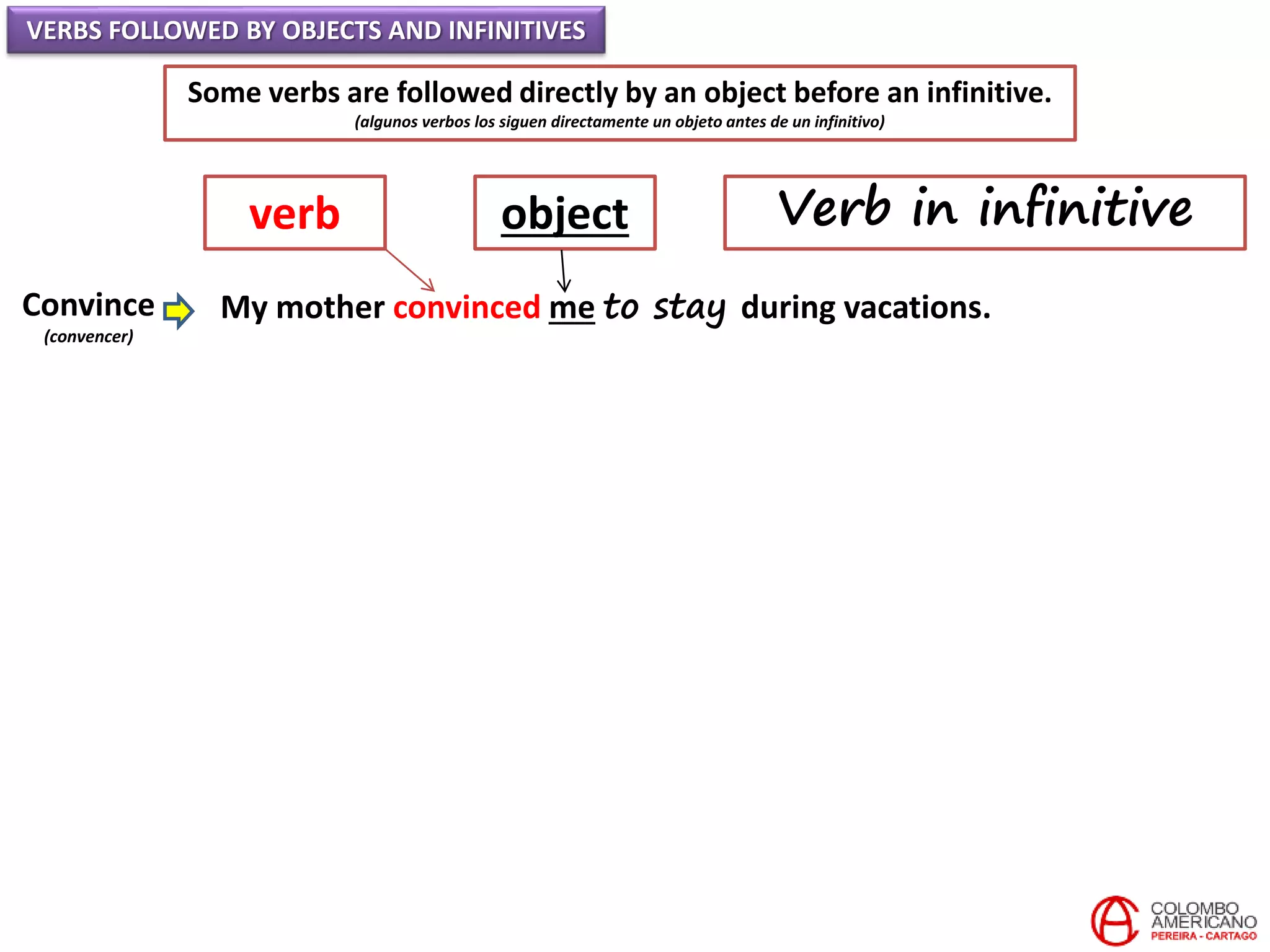 VERBS FOLLOWED BY OBJECTS AND INFINITIVES

Some verbs are followed directly by an object before an infinitive.
(algunos verbos los siguen directamente un objeto antes de un infinitivo)

verb

object

Verb in infinitive

Convince
(convencer)

My mother convinced me to stay during vacations.

COLOMBO AMERICANO
PEREIRA - CARTAGO